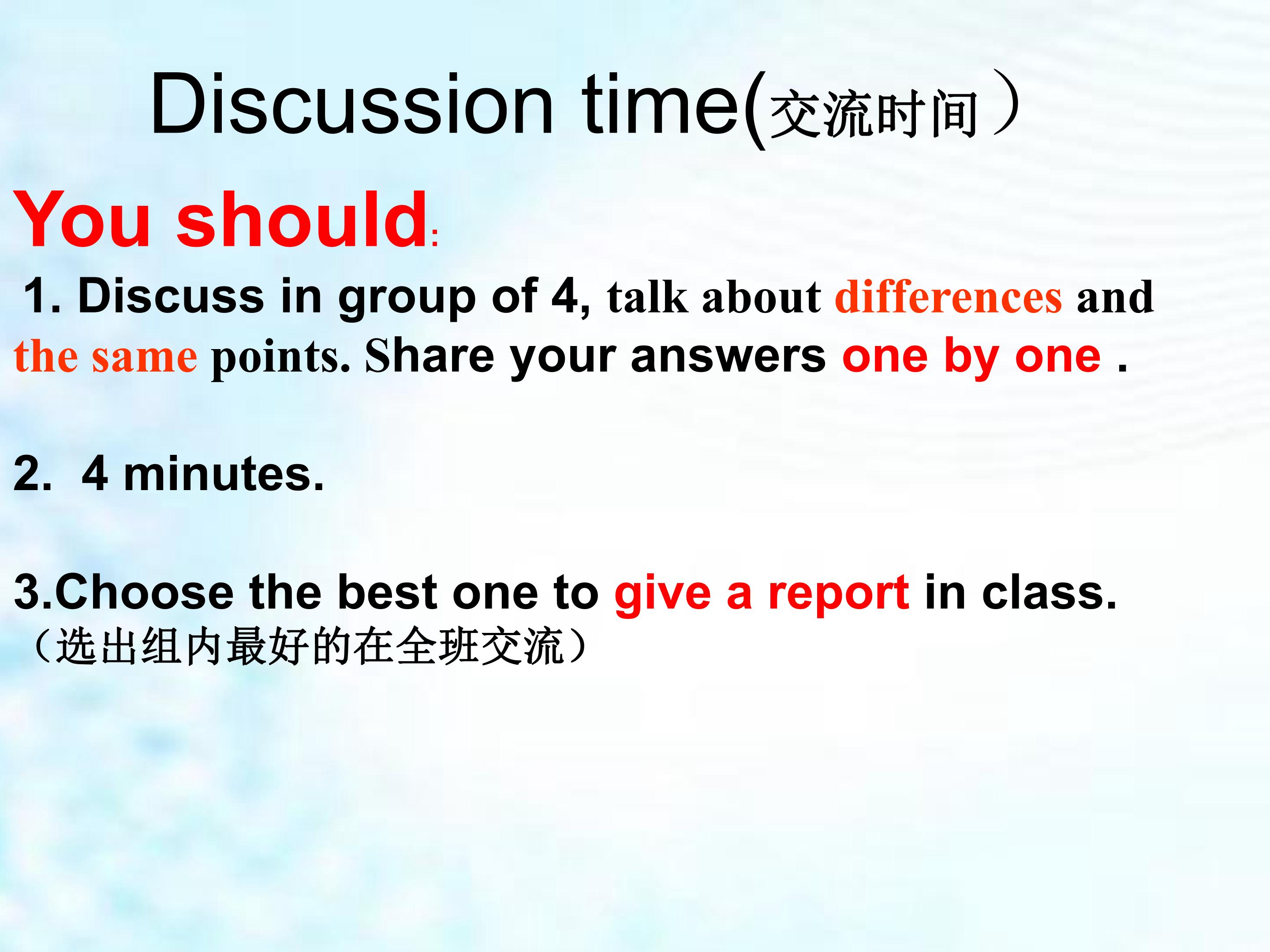 Discussion time(交流时间)

You should:

1. Discuss in group of 4, talk about differences and the same points. Share your answers one by one .

2. 4 minutes.

3.Choose the best one to give a report in class.
(选出组内最好的在全班交流)